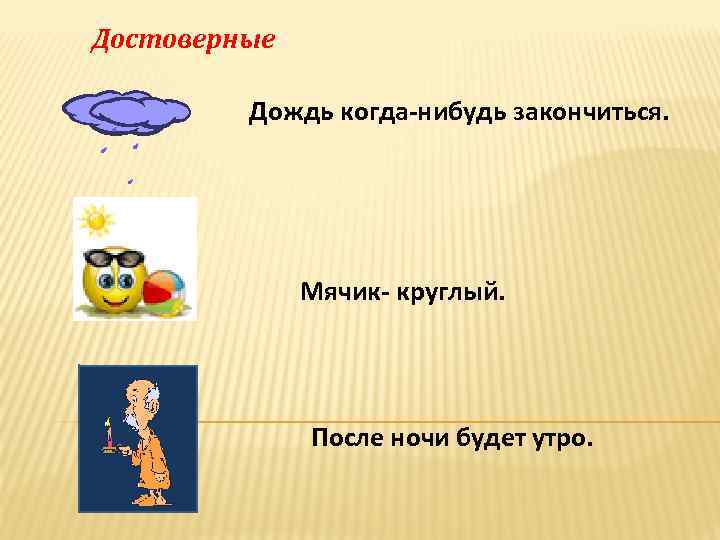 Достоверные

Дождь когда-нибудь закончиться.

Мячик- круглый.

После ночи будет утро.